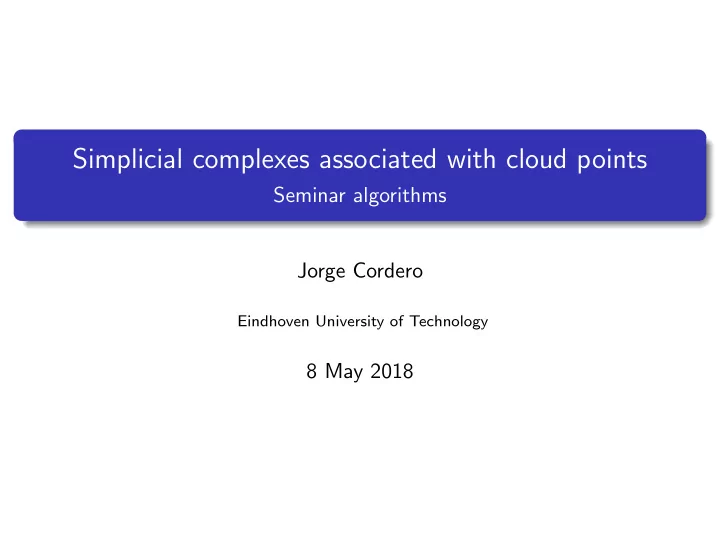 Simplicial complexes associated with cloud points
Seminar algorithms

Jorge Cordero

Eindhoven University of Technology

8 May 2018